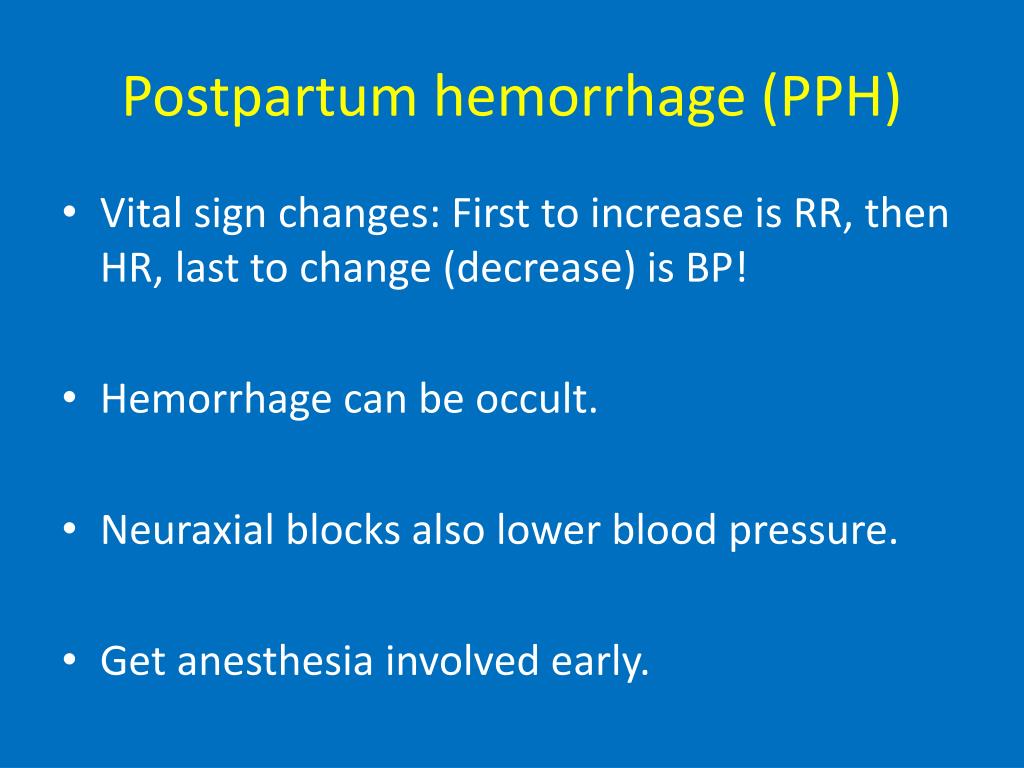 Postpartum hemorrhage (PPH)

• Vital sign changes: First to increase is RR, then HR, last to change (decrease) is BP!

• Hemorrhage can be occult.

• Neuraxial blocks also lower blood pressure.

• Get anesthesia involved early.